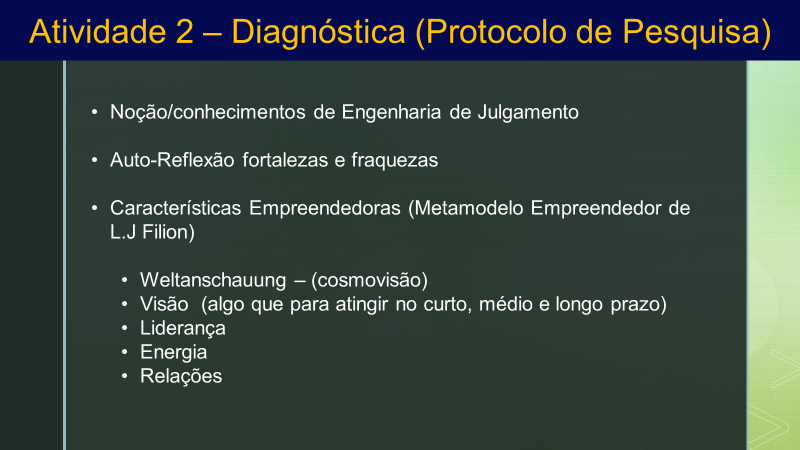 Atividade 2 – Diagnóstica (Protocolo de Pesquisa)

• Noção/conhecimentos de Engenharia de Julgamento

• Auto-Reflexão fortalezas e fraquezas

• Características Empreendedoras (Metamodelo Empreendedor de L.J Filion)

• Weltanschauung – (cosmovisão)
• Visão (algo que para atingir no curto, médio e longo prazo)
• Liderança
• Energia
• Relações